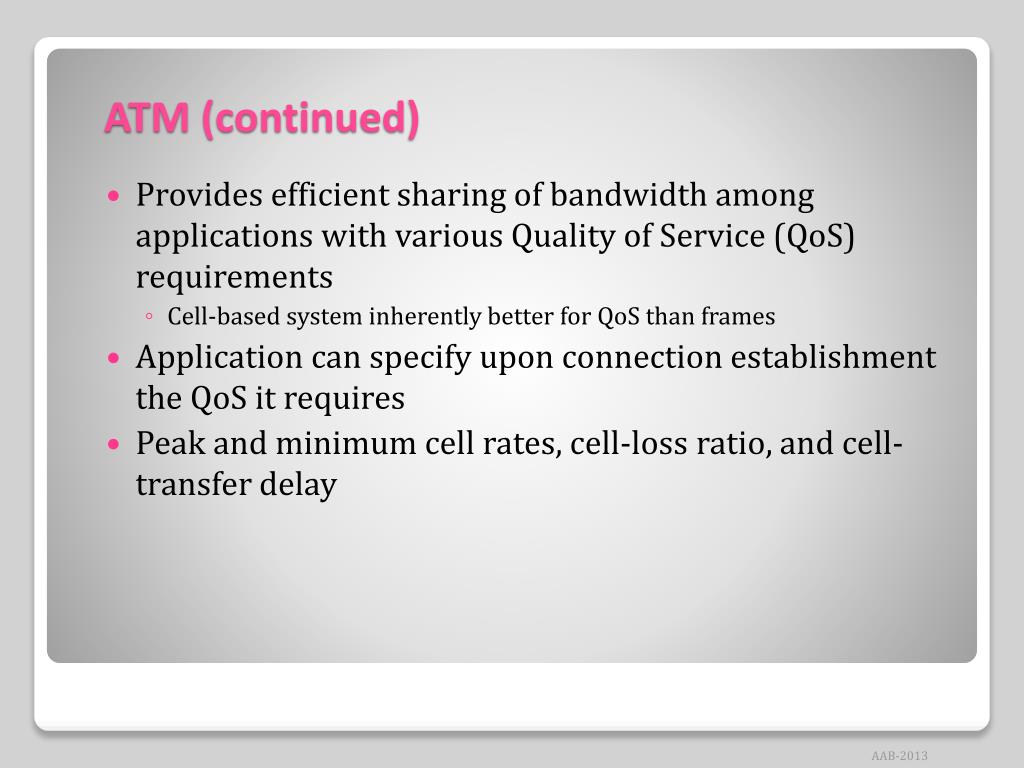 ATM (continued)

• Provides efficient sharing of bandwidth among applications with various Quality of Service (QoS) requirements
◦ Cell-based system inherently better for QoS than frames
• Application can specify upon connection establishment the QoS it requires
• Peak and minimum cell rates, cell-loss ratio, and cell-transfer delay

AAB-2013